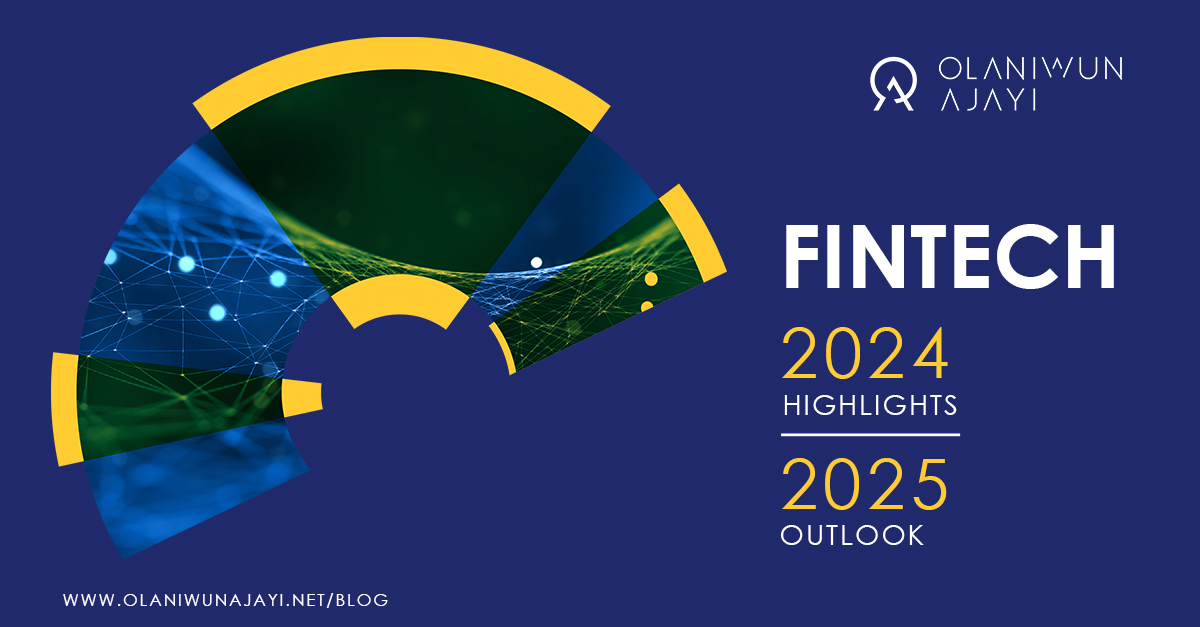 OLANIWUN AJAYI

FINTECH

2024
HIGHLIGHTS

2025
OUTLOOK

WWW.OLANIWUNAJAYI.NET/BLOG